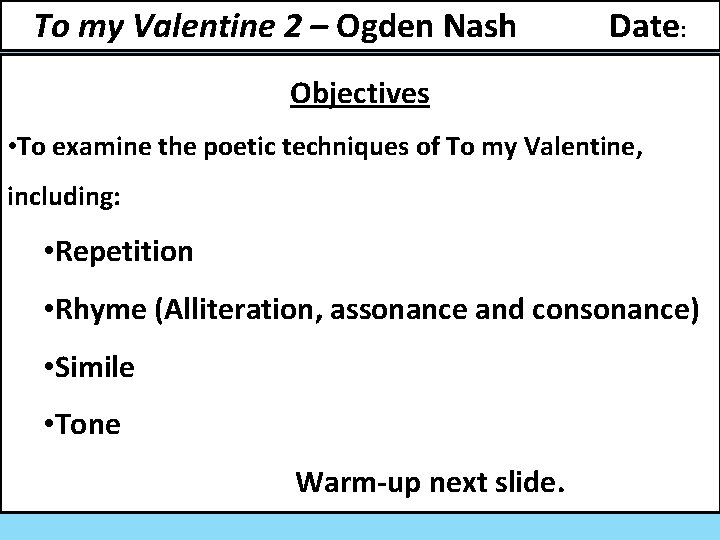 To my Valentine 2 – Ogden Nash Date:

Objectives

•To examine the poetic techniques of To my Valentine, including:

•Repetition

•Rhyme (Alliteration, assonance and consonance)

•Simile

•Tone

Warm-up next slide.